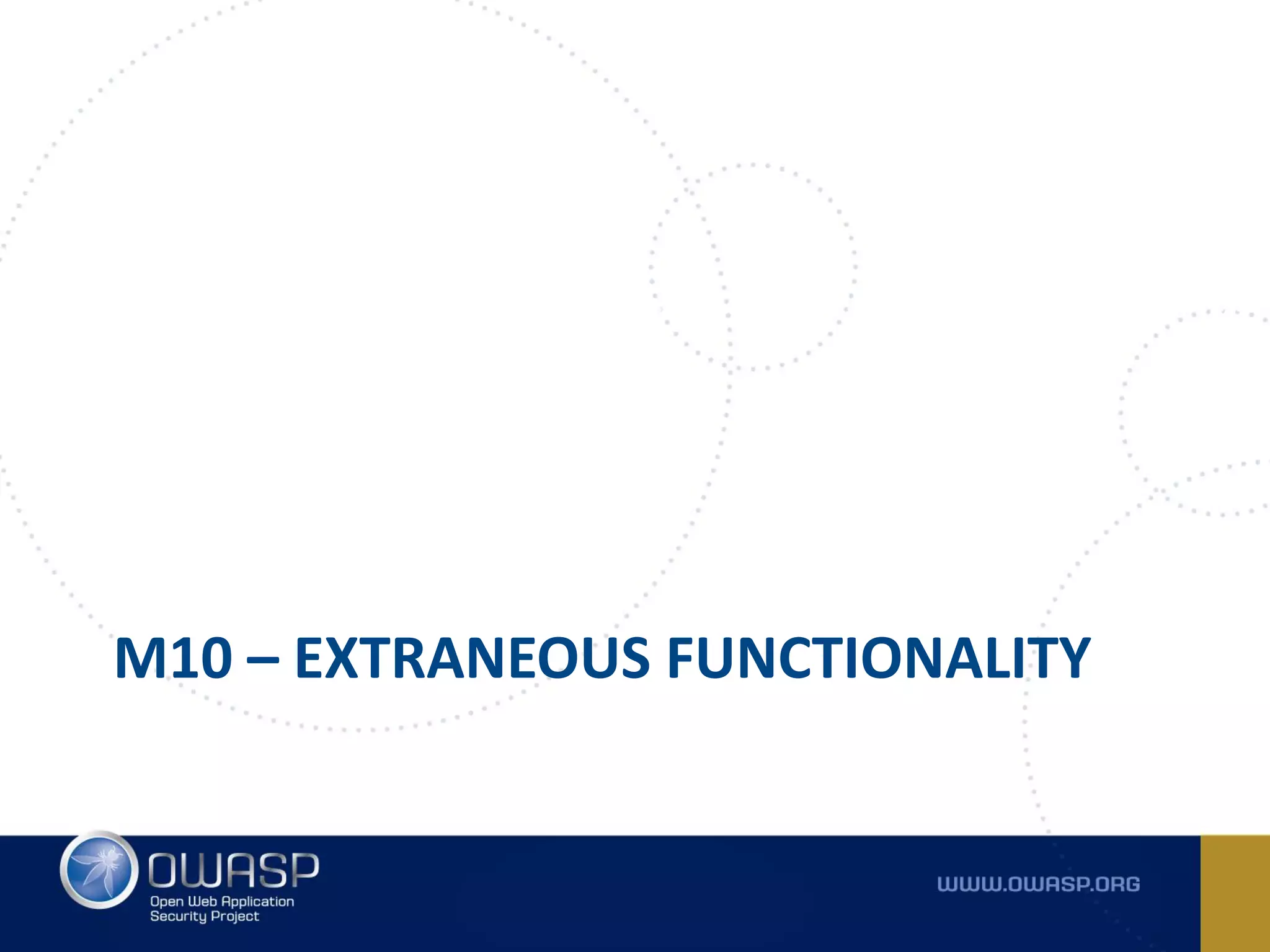 M10 – EXTRANEOUS FUNCTIONALITY

OWASP
Open Web Application Security Project

WWW.OWASP.ORG